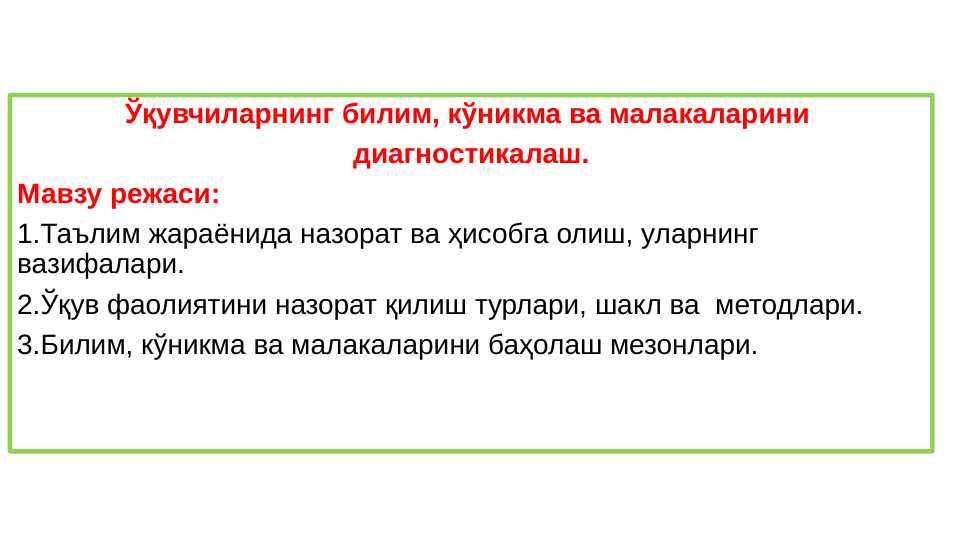 Ўқувчиларнинг билим, кўникма ва малакаларини диагностикалаш.

Мавзу режаси:

1.Таълим жараёнида назорат ва ҳисобга олиш, уларнинг вазифалари.

2.Ўқув фаолиятини назорат қилиш турлари, шакл ва методлари.

3.Билим, кўникма ва малакаларини баҳолаш мезонлари.